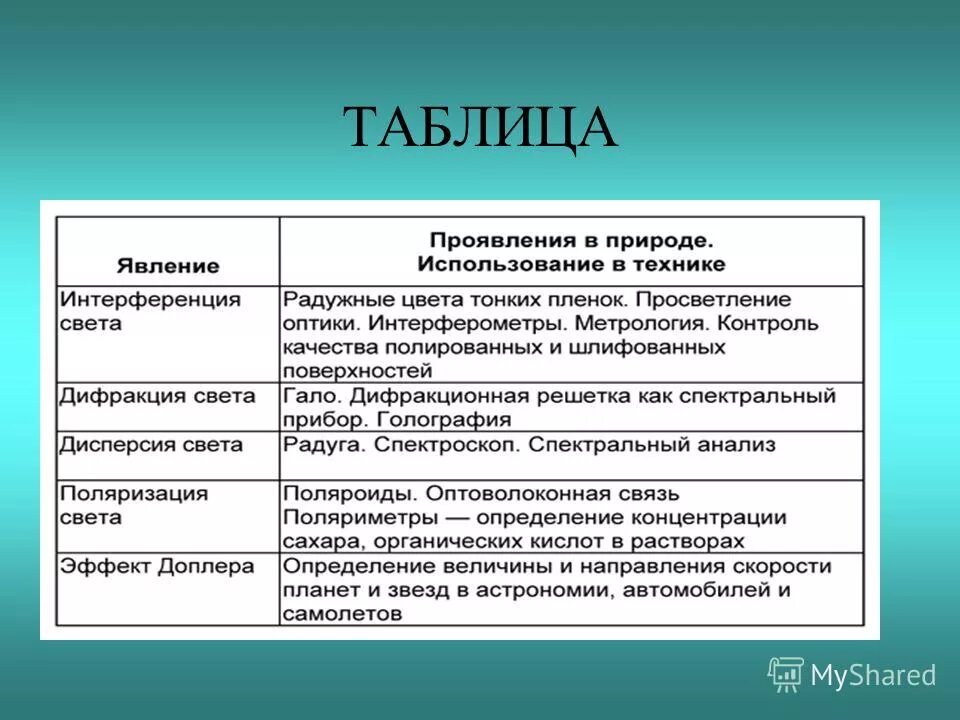 ТАБЛИЦА

| Явление | Проявления в природе. Использование в технике |
|---|---|
| Интерференция света | Радужные цвета тонких пленок. Просветление оптики. Интерферометры. Метрология. Контроль качества полированных и шлифованных поверхностей |
| Дифракция света | Гало. Дифракционная решетка как спектральный прибор. Голография |
| Дисперсия света | Радуга. Спектроскоп. Спектральный анализ |
| Поляризация света | Поляроиды. Оптоволоконная связь Поляриметры — определение концентрации сахара, органических кислот в растворах |
| Эффект Доплера | Определение величины и направления скорости планет и звезд в астрономии, автомобилей и самолетов |

MyShared